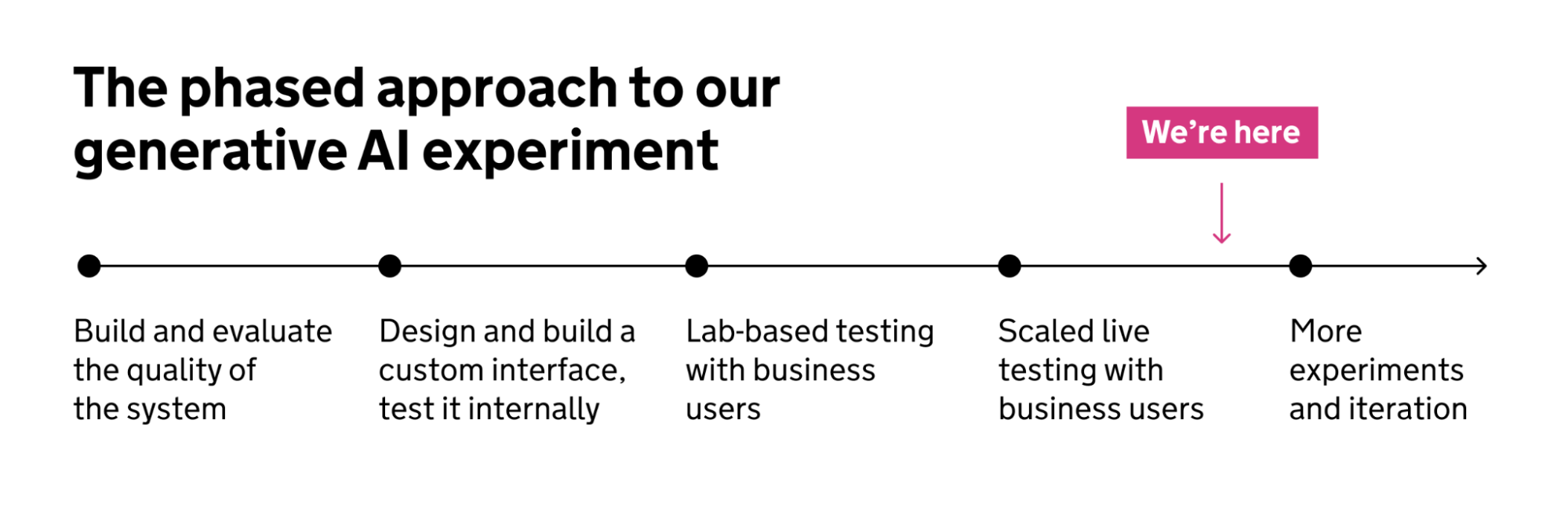 The phased approach to our generative AI experiment

We're here

Build and evaluate the quality of the system

Design and build a custom interface, test it internally

Lab-based testing with business users

Scaled live testing with business users

More experiments and iteration